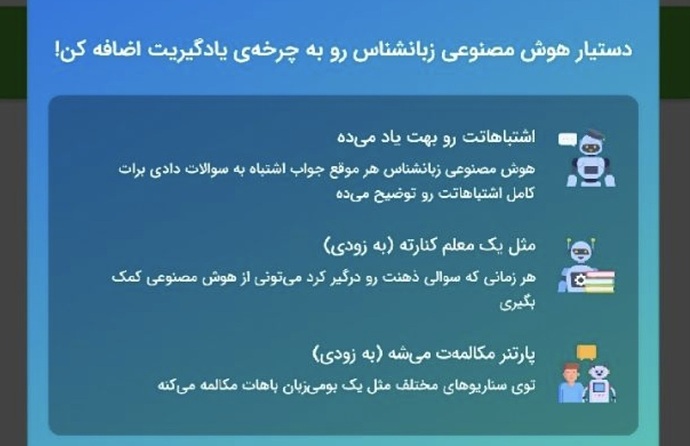 دستیار هوش مصنوعی زبانشناس رو به چرخه‌ی یادگیریت اضافه کن!

اشتباهاتت رو بهت یاد می‌ده

هوش مصنوعی زبانشناس هر موقع جواب اشتباه به سوالات دادی برات کامل اشتباهاتت رو توضیح می‌ده

مثل یک معلم کنارته (به زودی)

هر زمانی که سوالی ذهنت رو درگیر کرد می‌تونی از هوش مصنوعی کمک بگیری

پارتنر مکالمه‌ت می‌شه (به زودی)

توی سناریوهای مختلف مثل یک بومی‌زبان باهات مکالمه می‌کنه